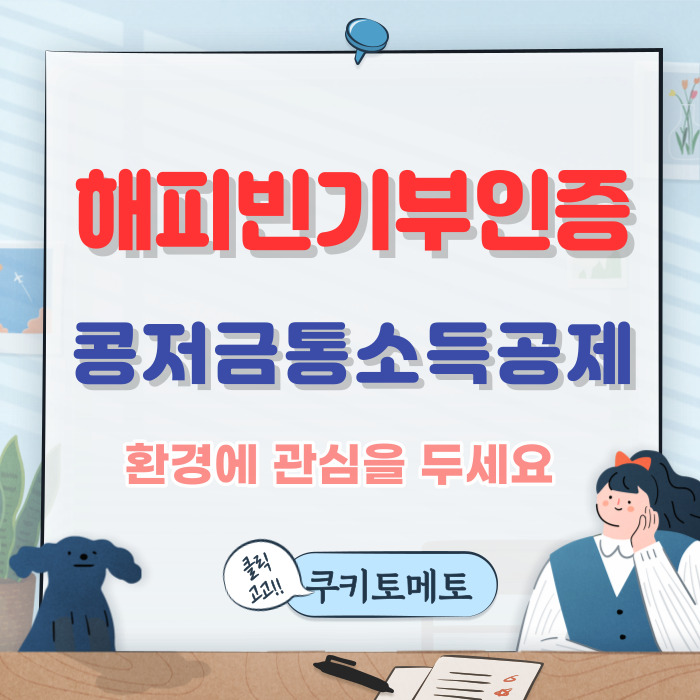 해피빈기부인증

콩저금통소득공제

환경에 관심을 두세요

클릭 고고!!

쿠키토메토